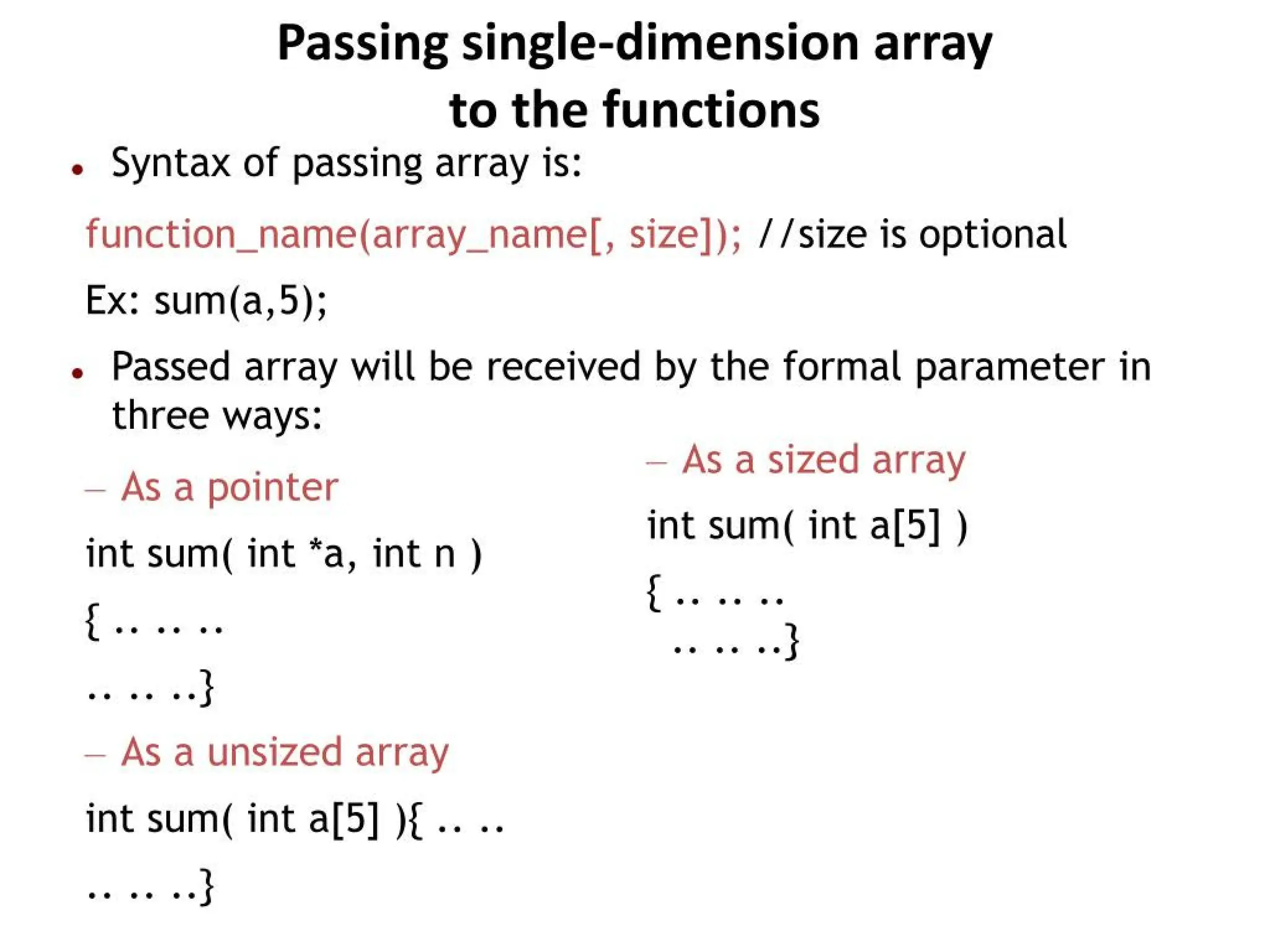 Passing single-dimension array to the functions

• Syntax of passing array is:

function_name(array_name[, size]); //size is optional

Ex: sum(a,5);

• Passed array will be received by the formal parameter in three ways:

– As a pointer

int sum( int *a, int n )

{ .. .. ..

.. .. ..}

– As a unsized array

int sum( int a[5] ){ .. ..

.. .. ..}

– As a sized array

int sum( int a[5] )

{ .. .. ..

.. .. ..}